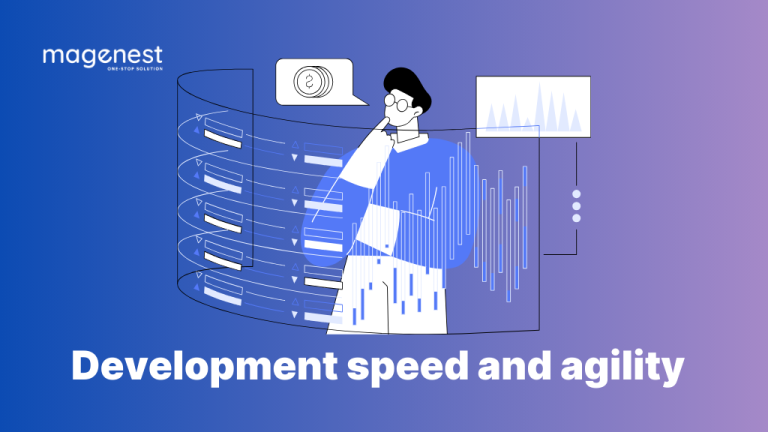 magenest
ONE-STOP SOLUTION

$

Development speed and agility